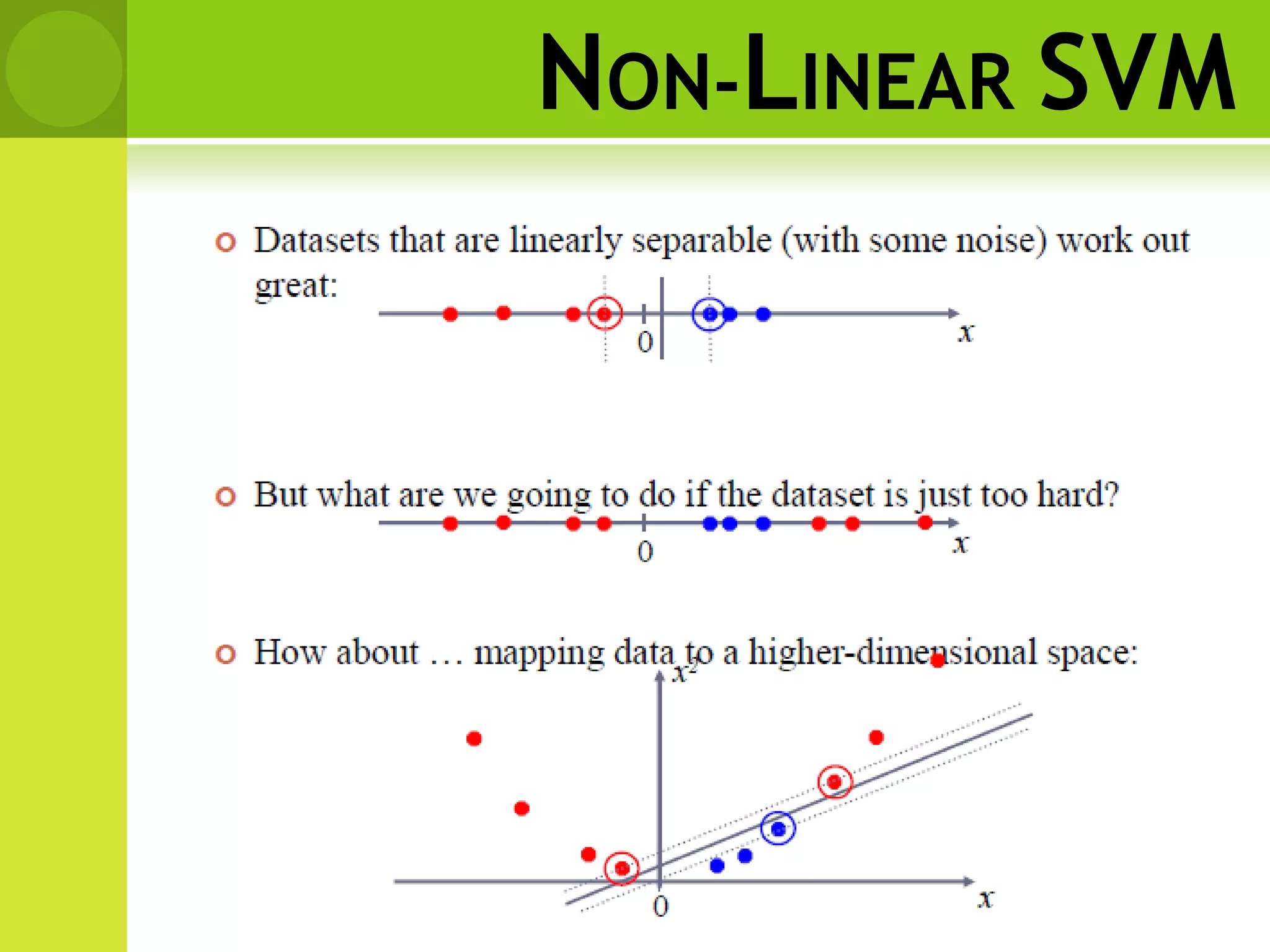 NON-LINEAR SVM

Datasets that are linearly separable (with some noise) work out great:

0

$x$

But what are we going to do if the dataset is just too hard?

0

$x$

How about … mapping data to a higher-dimensional space:

$x^2$

0

$x$